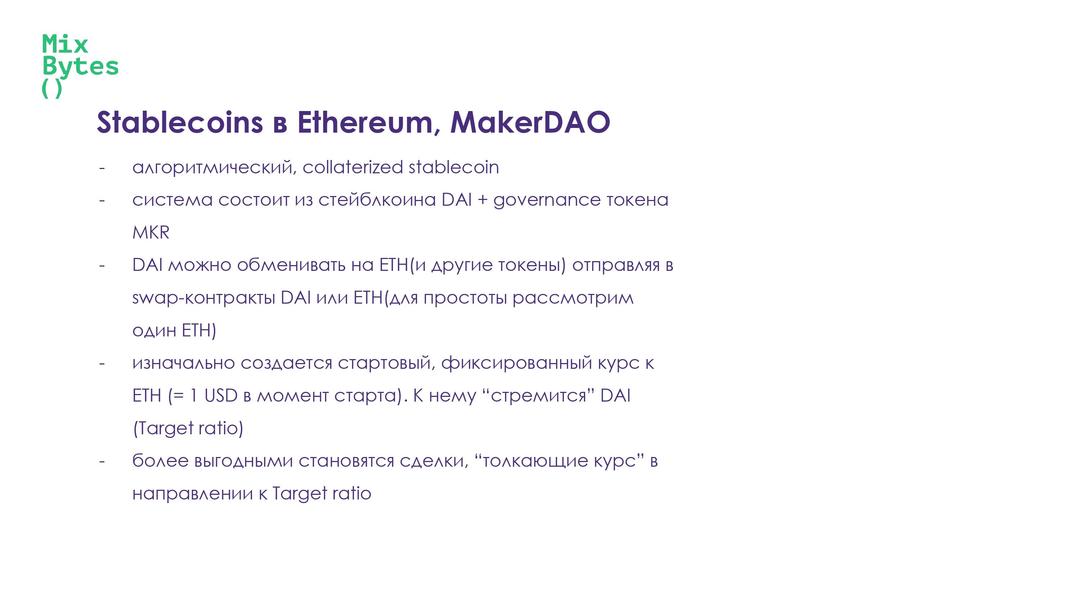 Mix
Bytes
()

Stablecoins в Ethereum, MakerDAO

- алгоритмический, collaterized stablecoin
- система состоит из стейблкоина DAI + governance токена MKR
- DAI можно обменивать на ETH(и другие токены) отправляя в swap-контракты DAI или ETH(для простоты рассмотрим один ETH)
- изначально создается стартовый, фиксированный курс к ETH (= 1 USD в момент старта). К нему “стремится” DAI (Target ratio)
- более выгодными становятся сделки, “толкающие курс” в направлении к Target ratio